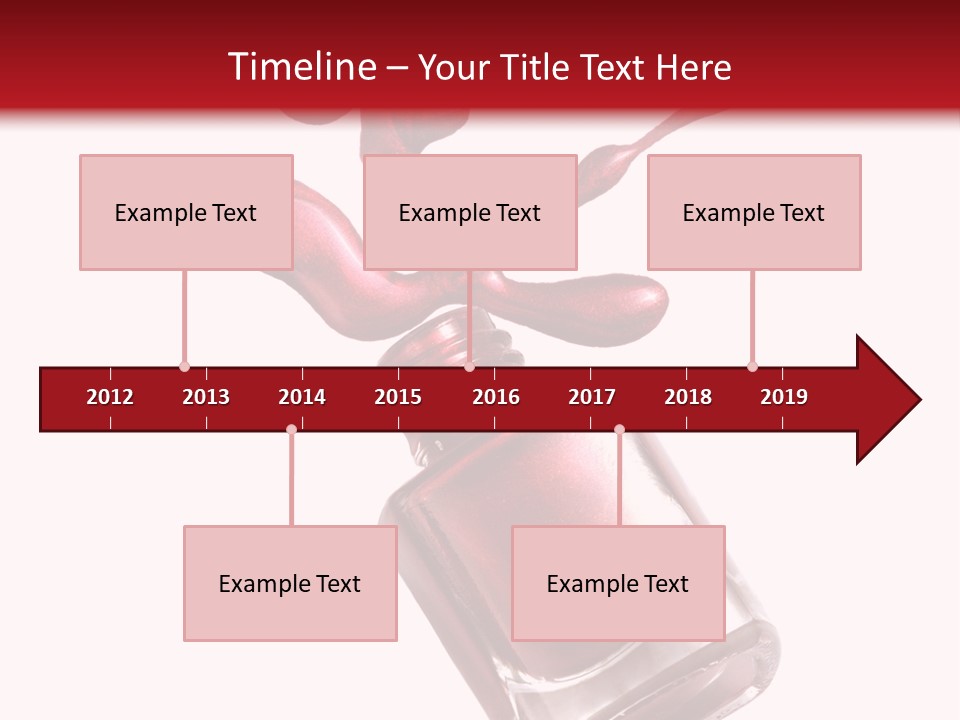 Timeline – Your Title Text Here

Example Text

Example Text

Example Text

2012 2013 2014 2015 2016 2017 2018 2019

Example Text

Example Text